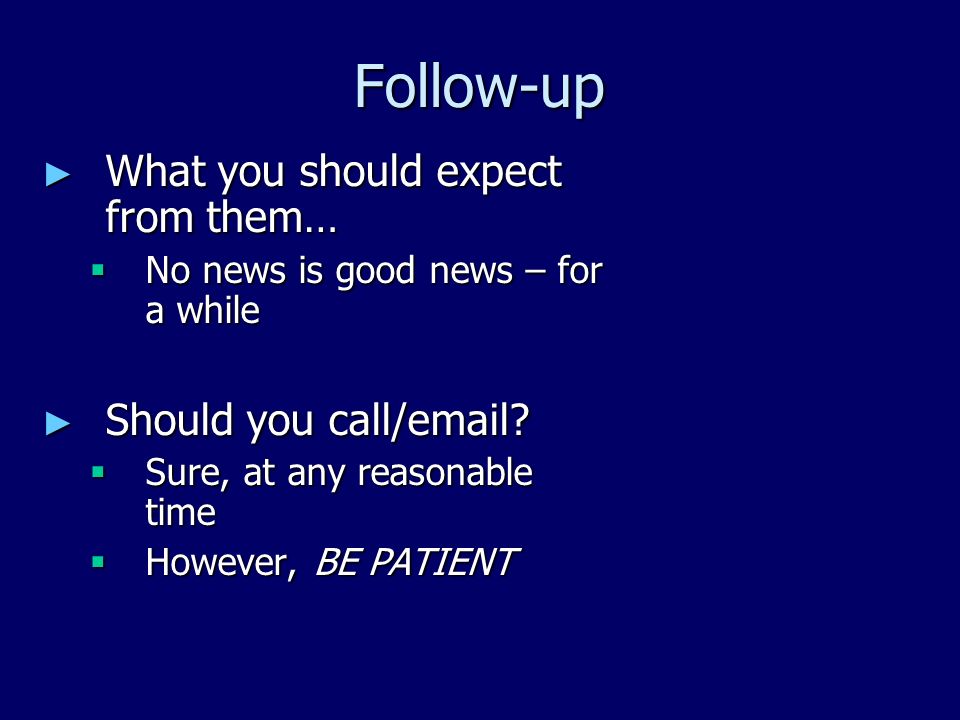 Follow-up

► What you should expect from them…
▪ No news is good news – for a while

► Should you call/email?
▪ Sure, at any reasonable time
▪ However, BE PATIENT